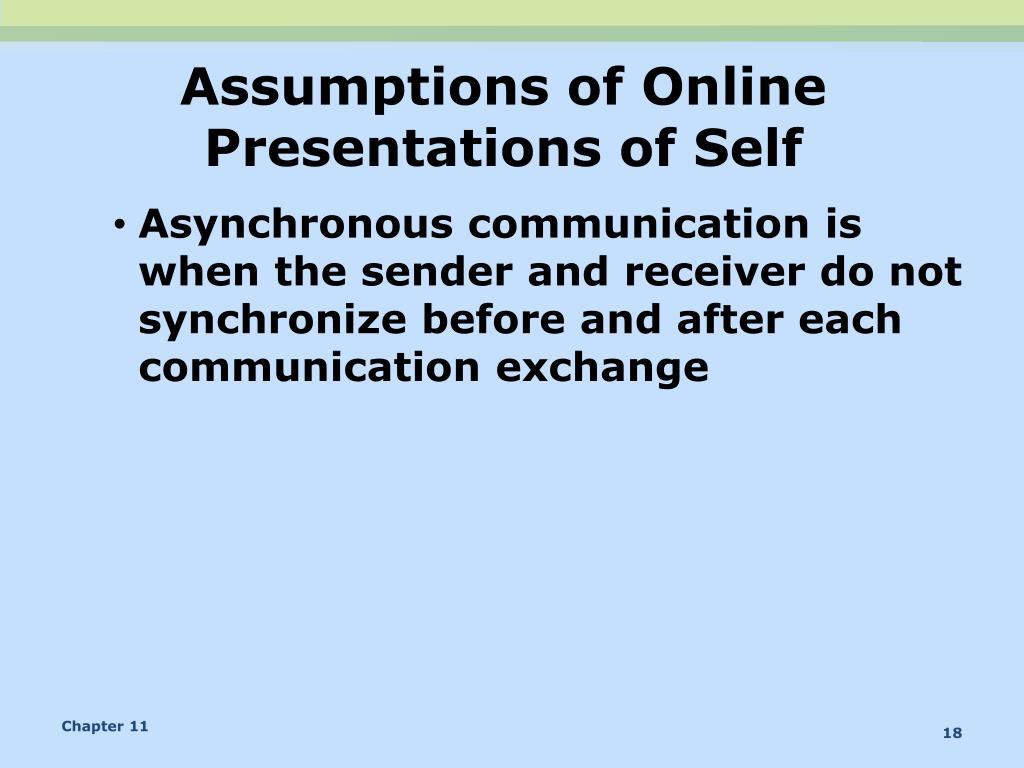 Assumptions of Online Presentations of Self

• Asynchronous communication is when the sender and receiver do not synchronize before and after each communication exchange

Chapter 11

18